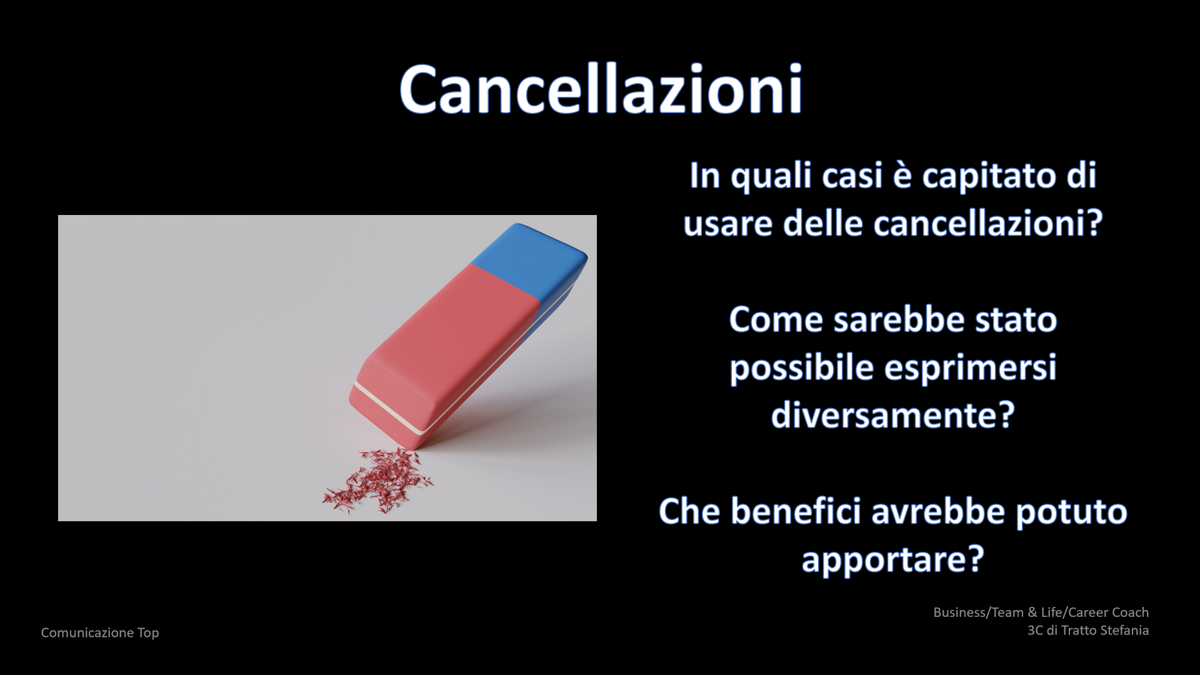 Cancellazioni

In quali casi è capitato di usare delle cancellazioni?

Come sarebbe stato possibile esprimersi diversamente?

Che benefici avrebbe potuto apportare?

Comunicazione Top

Business/Team & Life/Career Coach
3C di Tratto Stefania